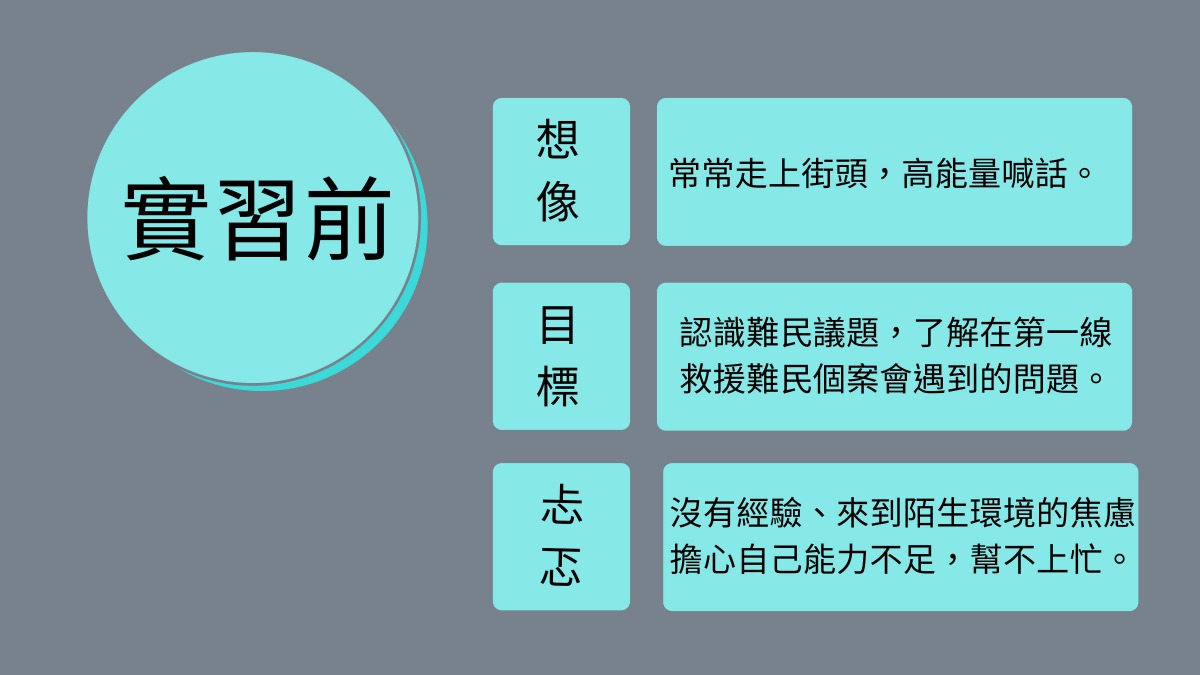 實習前

想像

常常走上街頭，高能量喊話。

目標

認識難民議題，了解在第一線救援難民個案會遇到的問題。

忐忑

沒有經驗、來到陌生環境的焦慮擔心自己能力不足，幫不上忙。